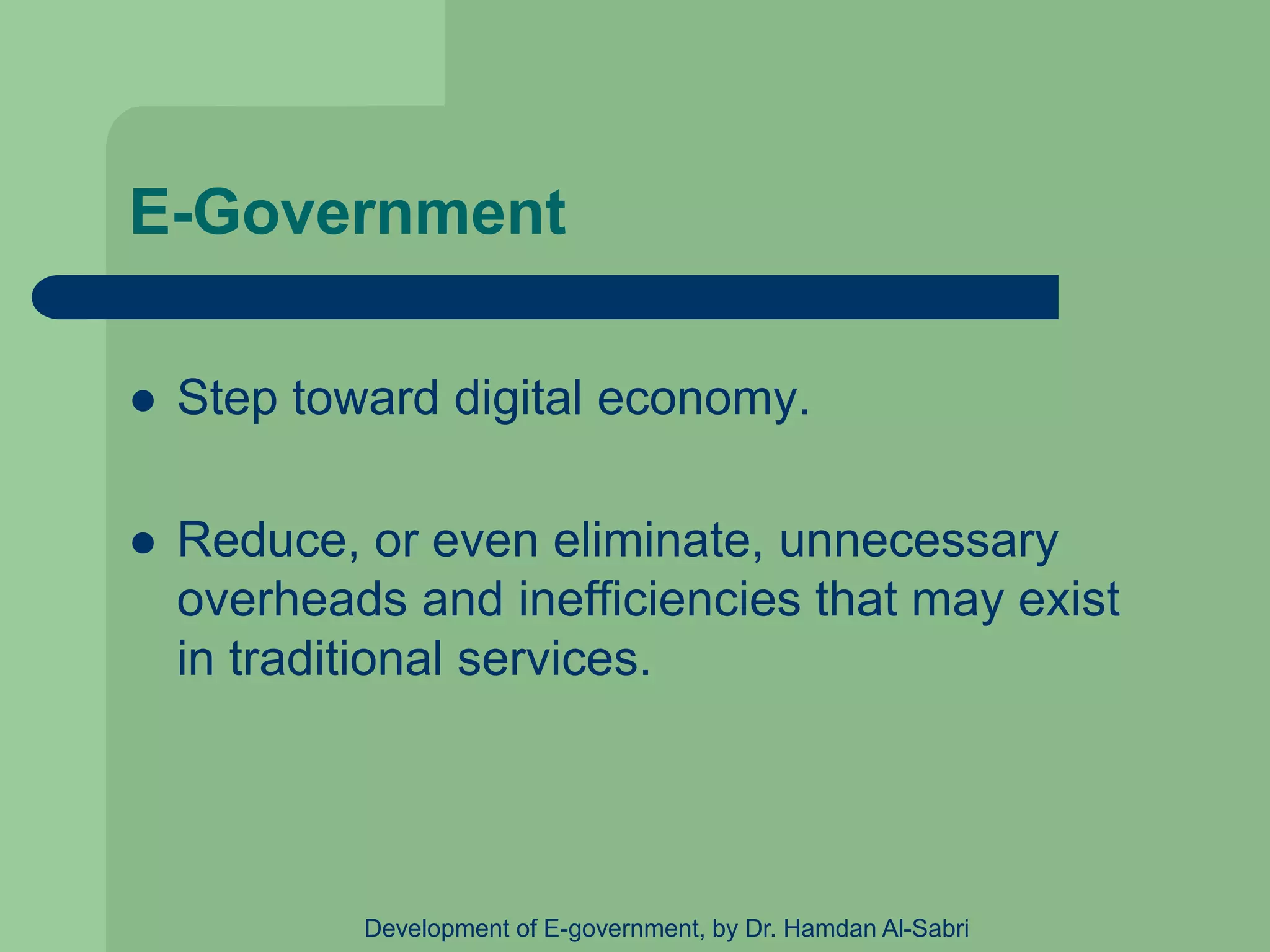 E-Government

- Step toward digital economy.
- Reduce, or even eliminate, unnecessary overheads and inefficiencies that may exist in traditional services.

Development of E-government, by Dr. Hamdan Al-Sabri